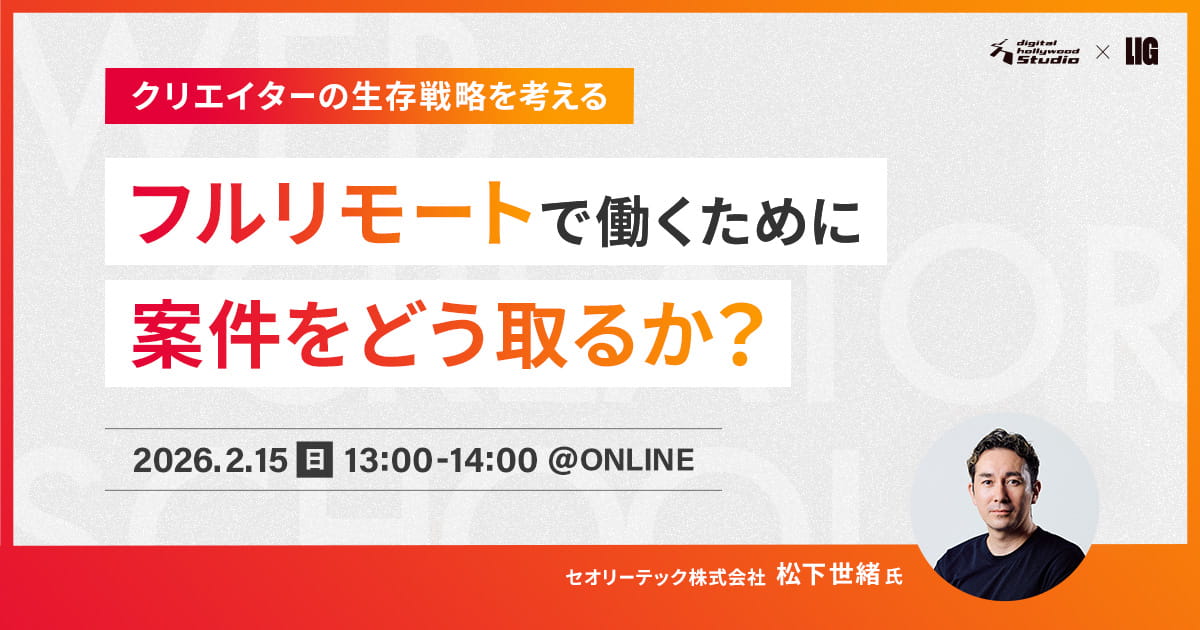 digital hollywood Studio × LIG

クリエイターの生存戦略を考える

フルリモートで働くために
案件をどう取るか？

2026.2.15 日 13:00-14:00 @ONLINE

セオリーテック株式会社 松下世緒 氏